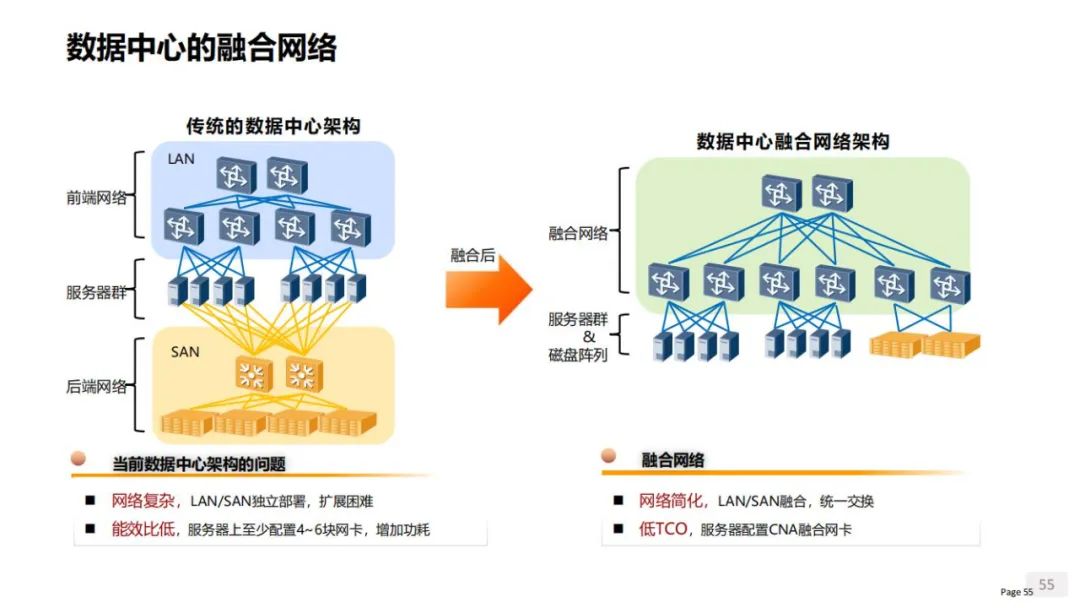 数据中心的融合网络

传统的数据中心架构

LAN

前端网络

服务器群

SAN

后端网络

融合后

数据中心融合网络架构

融合网络

服务器群
&
磁盘阵列

当前数据中心架构的问题

■ 网络复杂，LAN/SAN独立部署，扩展困难

■ 能效比低，服务器上至少配置4~6块网卡，增加功耗

融合网络

■ 网络简化，LAN/SAN融合，统一交换

■ 低TCO，服务器配置CNA融合网卡

Page 55 55